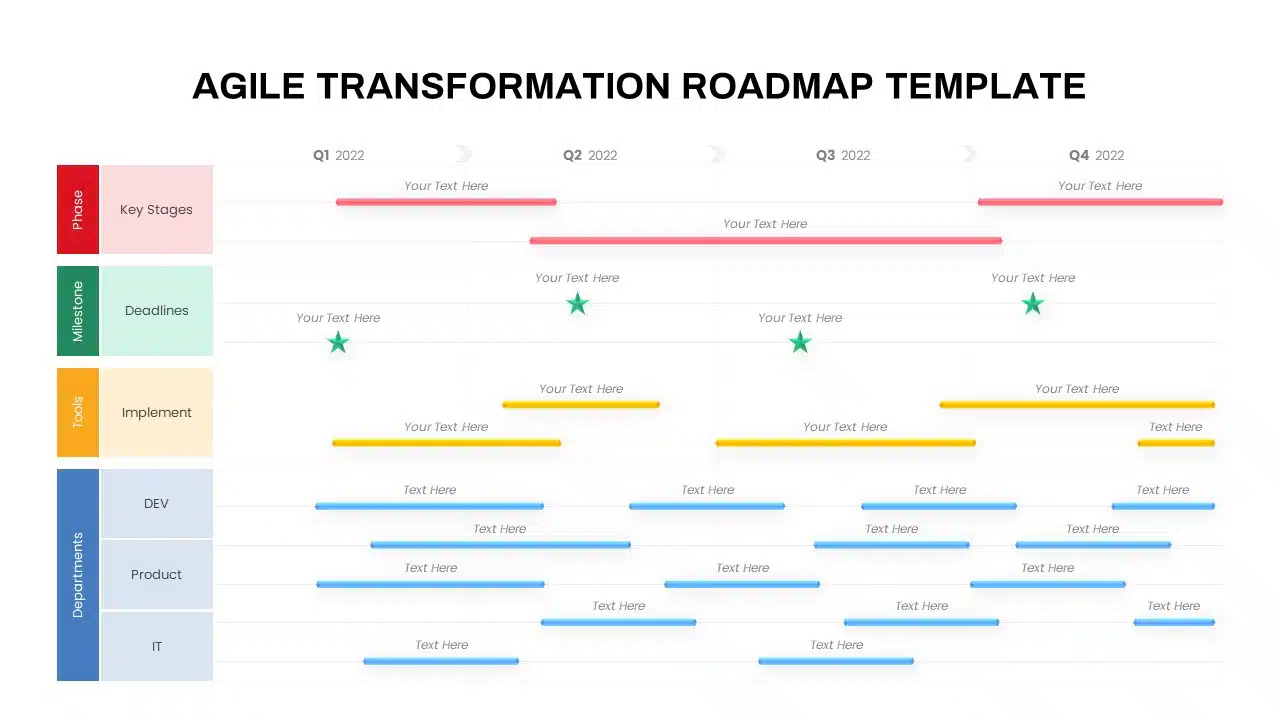 AGILE TRANSFORMATION ROADMAP TEMPLATE

Q1 2022
Q2 2022
Q3 2022
Q4 2022

Phase
Key Stages
Your Text Here
Your Text Here
Your Text Here

Milestone
Deadlines
Your Text Here
Your Text Here
Your Text Here
Your Text Here

Tools
Implement
Your Text Here
Your Text Here
Your Text Here
Your Text Here
Text Here

Departments
DEV
Text Here
Text Here
Text Here
Text Here
Text Here
Text Here
Text Here

Product
Text Here
Text Here
Text Here
Text Here
Text Here
Text Here

IT
Text Here
Text Here